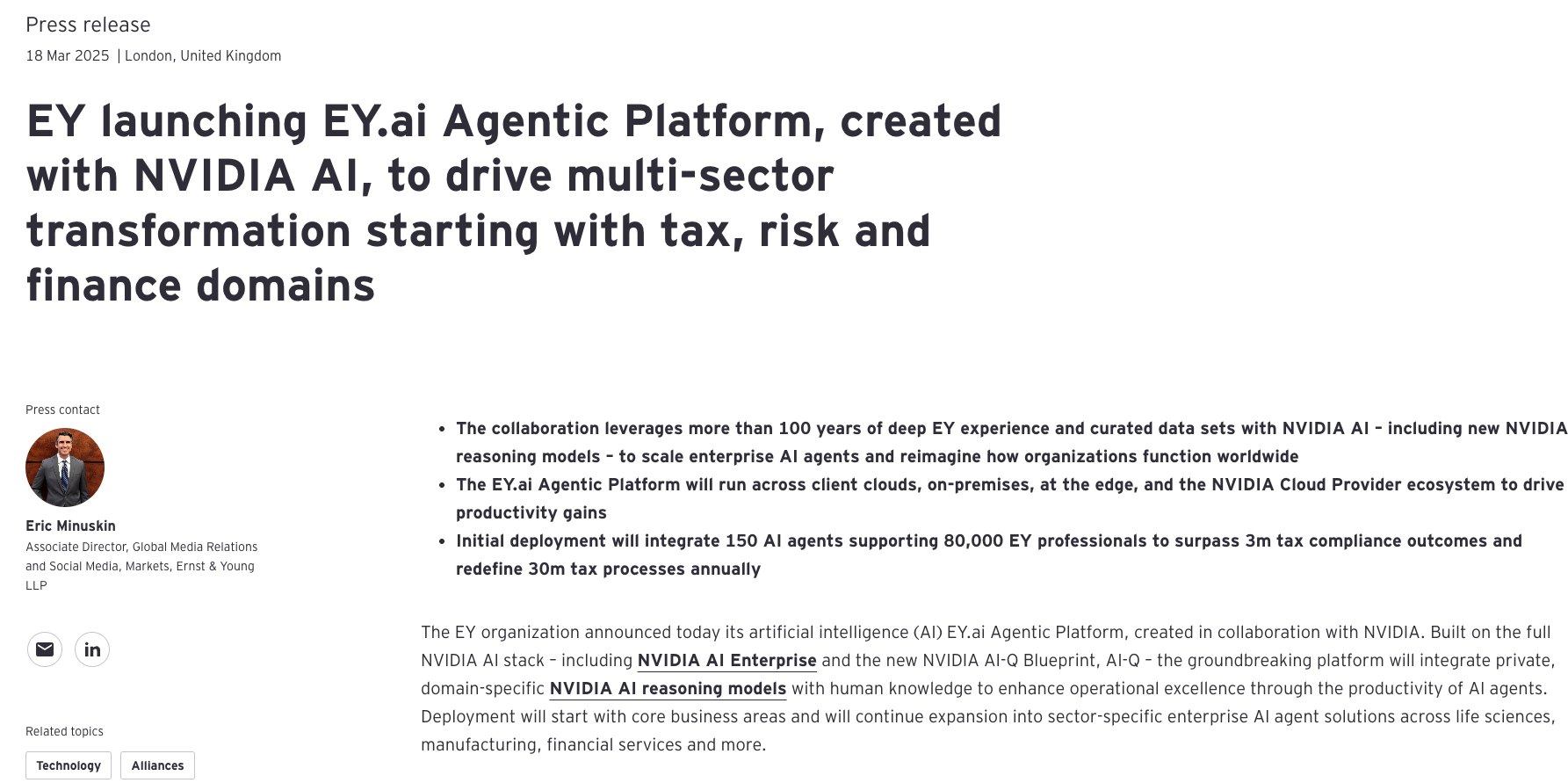 Press release

18 Mar 2025 | London, United Kingdom

EY launching EY.ai Agentic Platform, created with NVIDIA AI, to drive multi-sector transformation starting with tax, risk and finance domains

Press contact

Eric Minuskin

Associate Director, Global Media Relations and Social Media, Markets, Ernst & Young LLP

in

Related topics

Technology

Alliances

- The collaboration leverages more than 100 years of deep EY experience and curated data sets with NVIDIA AI – including new NVIDIA reasoning models – to scale enterprise AI agents and reimagine how organizations function worldwide
- The EY.ai Agentic Platform will run across client clouds, on-premises, at the edge, and the NVIDIA Cloud Provider ecosystem to drive productivity gains
- Initial deployment will integrate 150 AI agents supporting 80,000 EY professionals to surpass 3m tax compliance outcomes and redefine 30m tax processes annually

The EY organization announced today its artificial intelligence (AI) EY.ai Agentic Platform, created in collaboration with NVIDIA. Built on the full NVIDIA AI stack – including NVIDIA AI Enterprise and the new NVIDIA AI-Q Blueprint, AI-Q – the groundbreaking platform will integrate private, domain-specific NVIDIA AI reasoning models with human knowledge to enhance operational excellence through the productivity of AI agents. Deployment will start with core business areas and will continue expansion into sector-specific enterprise AI agent solutions across life sciences, manufacturing, financial services and more.